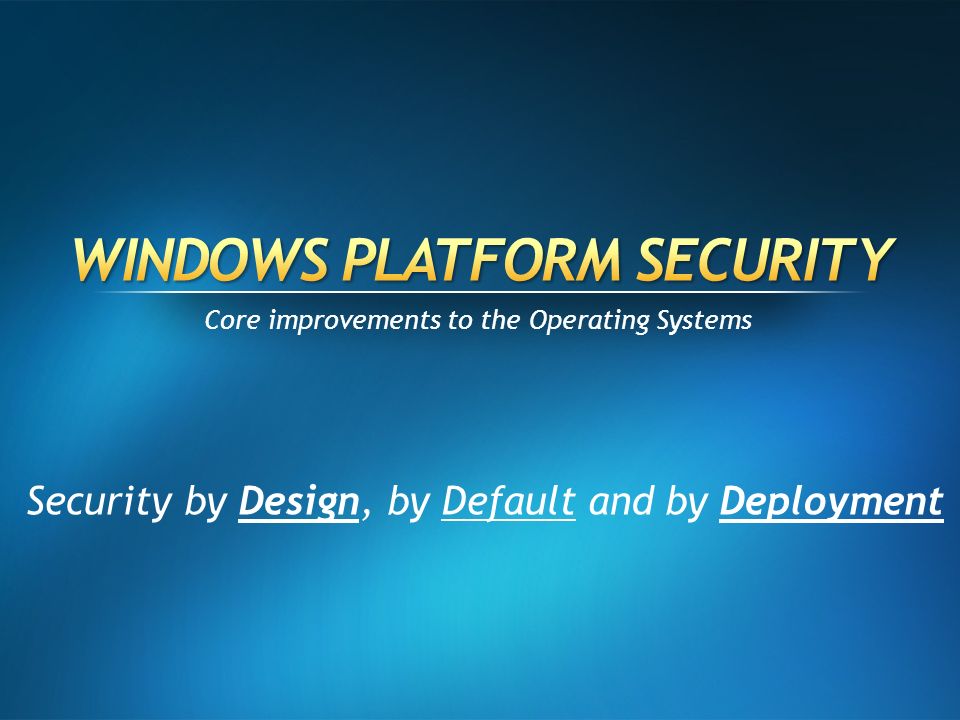 WINDOWS PLATFORM SECURITY

Core improvements to the Operating Systems

Security by Design, by Default and by Deployment